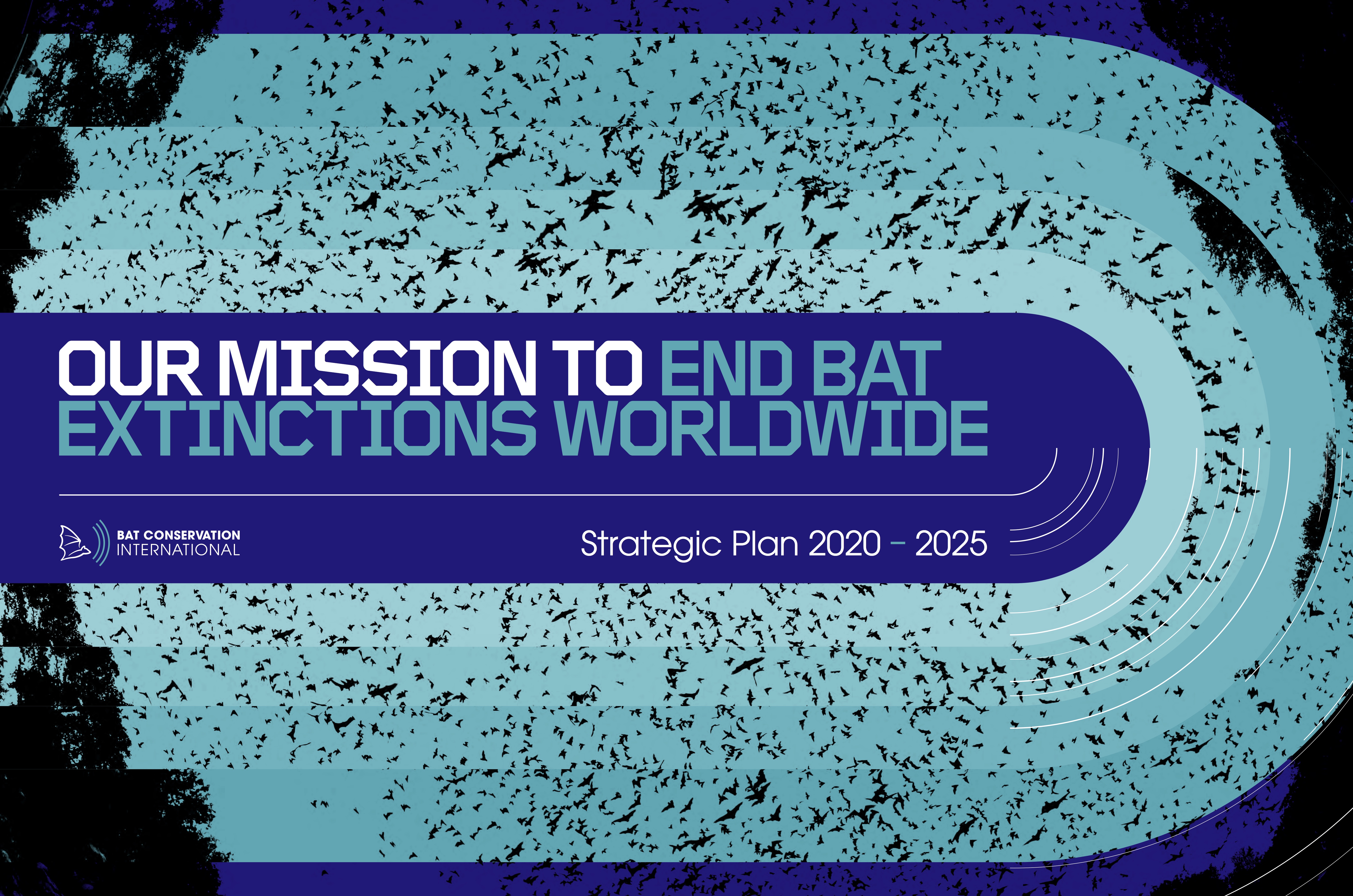 OUR MISSION TO END BAT EXTINCTIONS WORLDWIDE

BAT CONSERVATION INTERNATIONAL

Strategic Plan 2020 – 2025